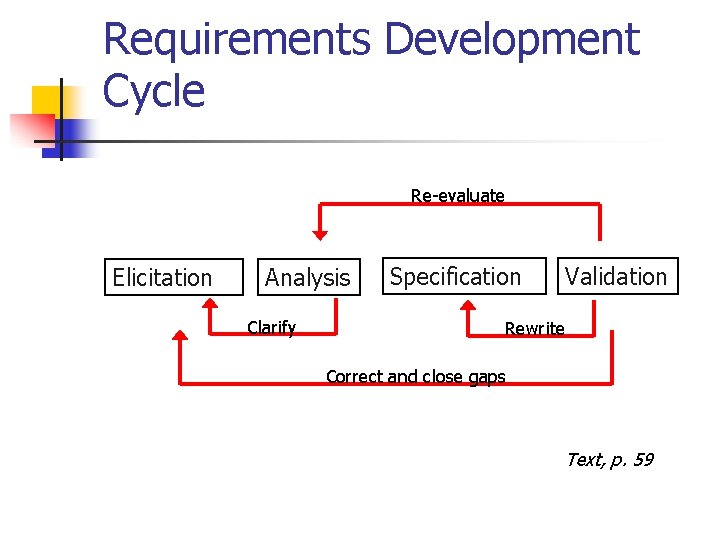 Requirements Development Cycle

Re-evaluate

Elicitation

Analysis

Specification

Validation

Clarify

Rewrite

Correct and close gaps

Text, p. 59